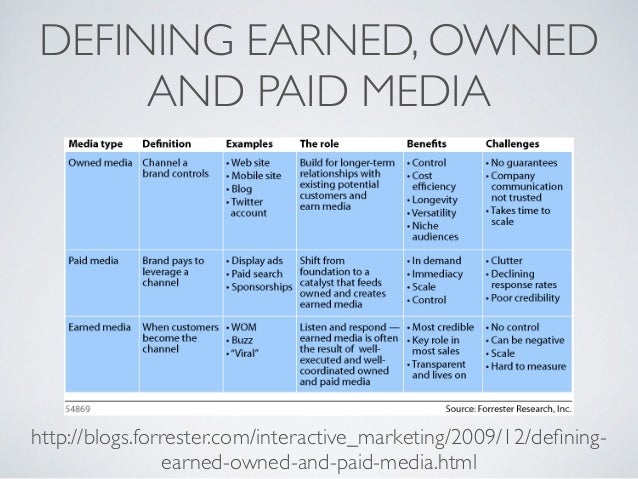 DEFINING EARNED, OWNED AND PAID MEDIA

| Media type | Definition | Examples | The role | Benefits | Challenges |
|---|---|---|---|---|---|
| Owned media | Channel a brand controls | • Web site • Mobile site • Blog • Twitter account | Build for longer-term relationships with existing potential customers and earn media | • Control • Cost efficiency • Longevity • Versatility • Niche audiences | • No guarantees • Company communication not trusted • Takes time to scale |
| Paid media | Brand pays to leverage a channel | • Display ads • Paid search • Sponsorships | Shift from foundation to a catalyst that feeds owned and creates earned media | • In demand • Immediacy • Scale • Control | • Clutter • Declining response rates • Poor credibility |
| Earned media | When customers become the channel | • WOM • Buzz • "Viral" | Listen and respond — earned media is often the result of well-executed and well-coordinated owned and paid media | • Most credible • Key role in most sales • Transparent and lives on | • No control • Can be negative • Scale • Hard to measure |

54869

Source: Forrester Research, Inc.

http://blogs.forrester.com/interactive_marketing/2009/12/defining-earned-owned-and-paid-media.html